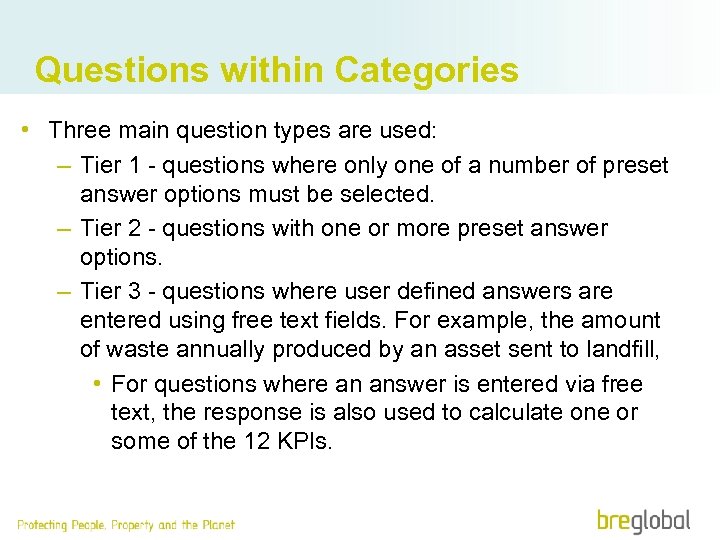 Questions within Categories

• Three main question types are used:
– Tier 1 - questions where only one of a number of preset answer options must be selected.
– Tier 2 - questions with one or more preset answer options.
– Tier 3 - questions where user defined answers are entered using free text fields. For example, the amount of waste annually produced by an asset sent to landfill,
• For questions where an answer is entered via free text, the response is also used to calculate one or some of the 12 KPIs.

Protecting People, Property and the Planet

breglobal